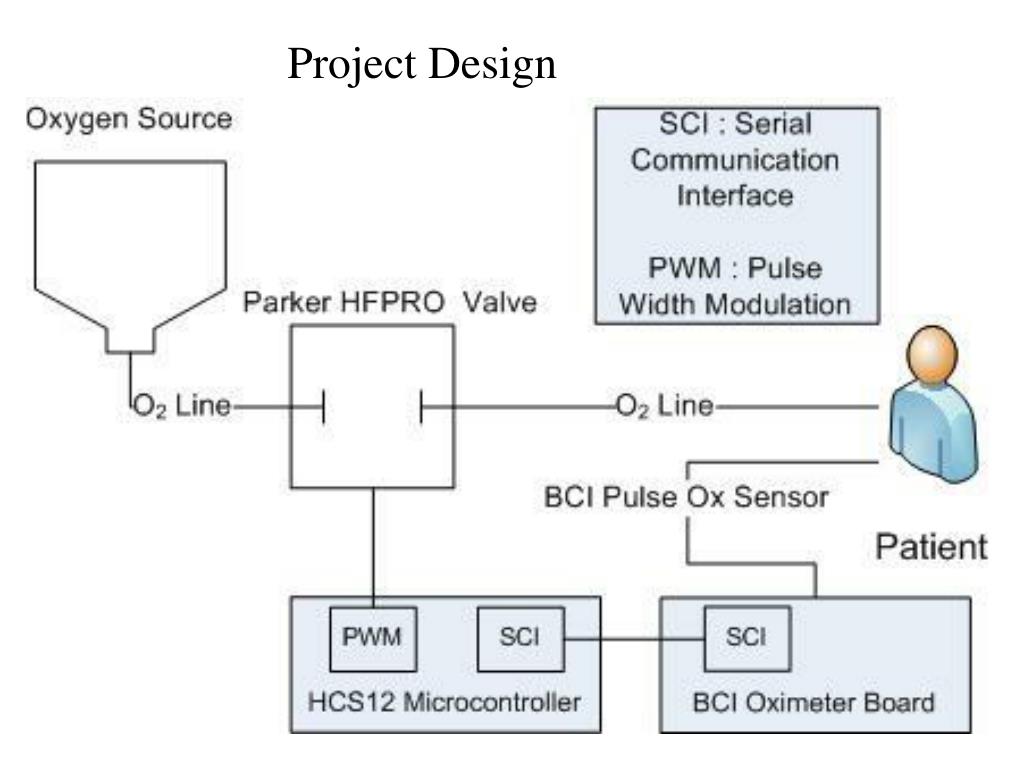 Project Design

Oxygen Source

SCI : Serial Communication Interface

PWM : Pulse Width Modulation

Parker HFPRO Valve

$O_2$ Line

$O_2$ Line

BCI Pulse Ox Sensor

Patient

PWM

SCI

HCS12 Microcontroller

SCI

BCI Oximeter Board